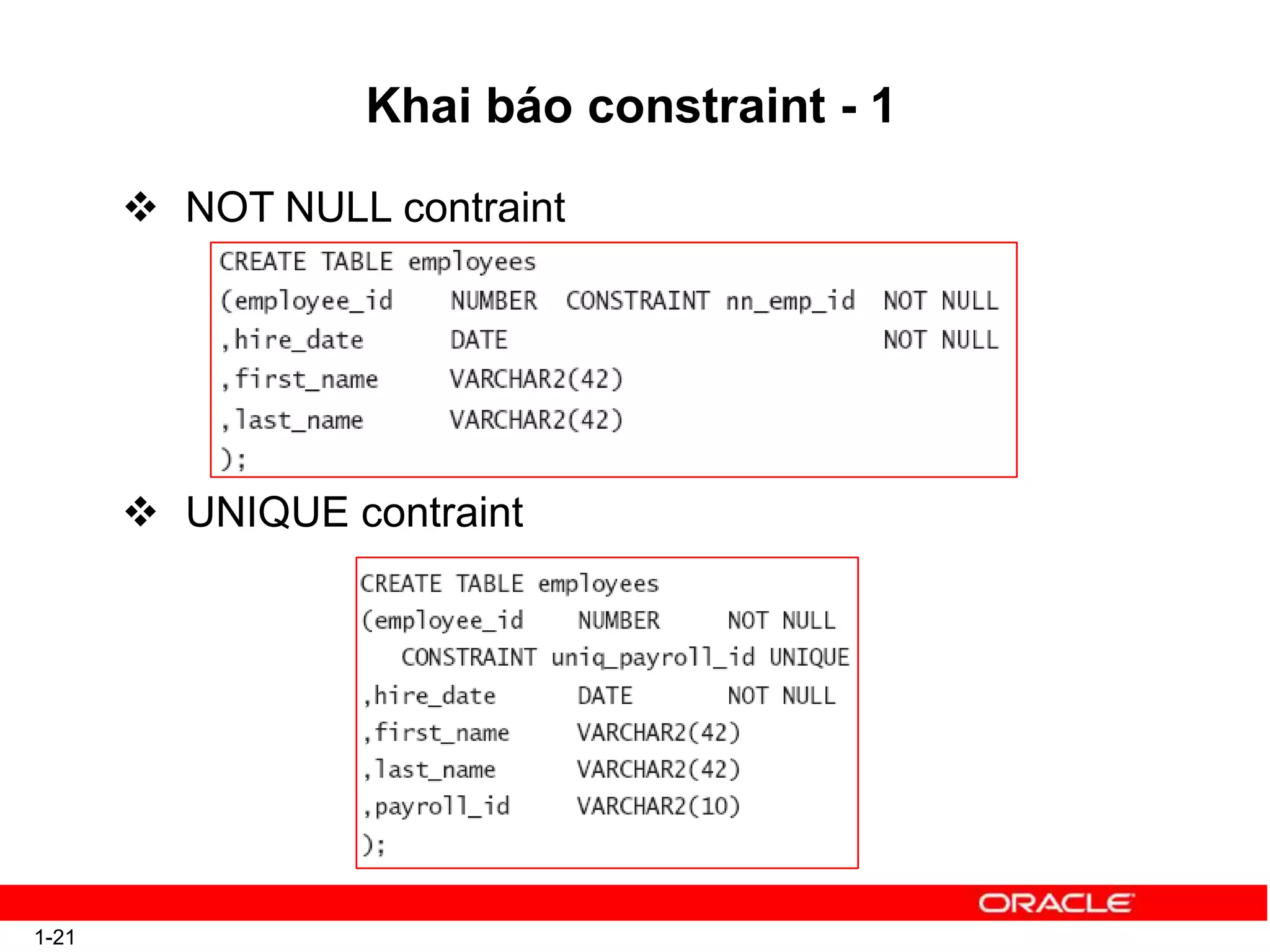 Khai báo constraint - 1

❖ NOT NULL contraint

CREATE TABLE employees
(employee_id NUMBER CONSTRAINT nn_emp_id NOT NULL
,hire_date DATE NOT NULL
,first_name VARCHAR2(42)
,last_name VARCHAR2(42)
);

❖ UNIQUE contraint

CREATE TABLE employees
(employee_id NUMBER NOT NULL
CONSTRAINT uniq_payroll_id UNIQUE
,hire_date DATE NOT NULL
,first_name VARCHAR2(42)
,last_name VARCHAR2(42)
,payroll_id VARCHAR2(10)
);

ORACLE

1-21